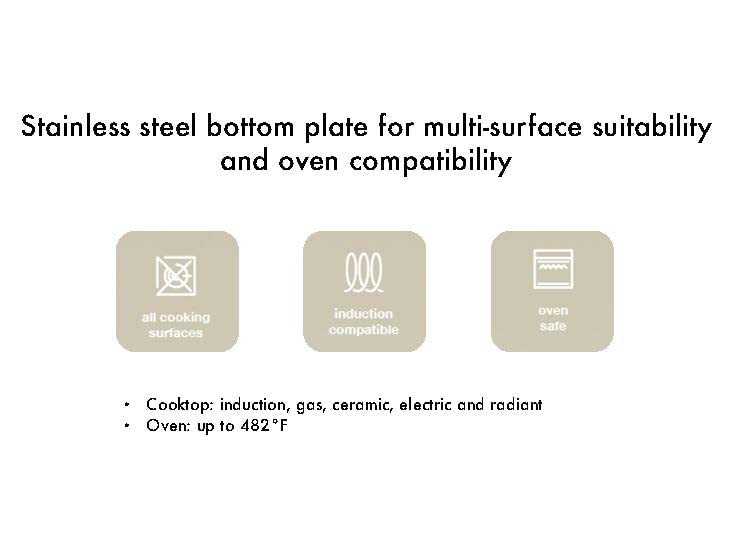 Stainless steel bottom plate for multi-surface suitability and oven compatibility

all cooking surfaces

induction compatible

oven safe

• Cooktop: induction, gas, ceramic, electric and radiant
• Oven: up to 482°F